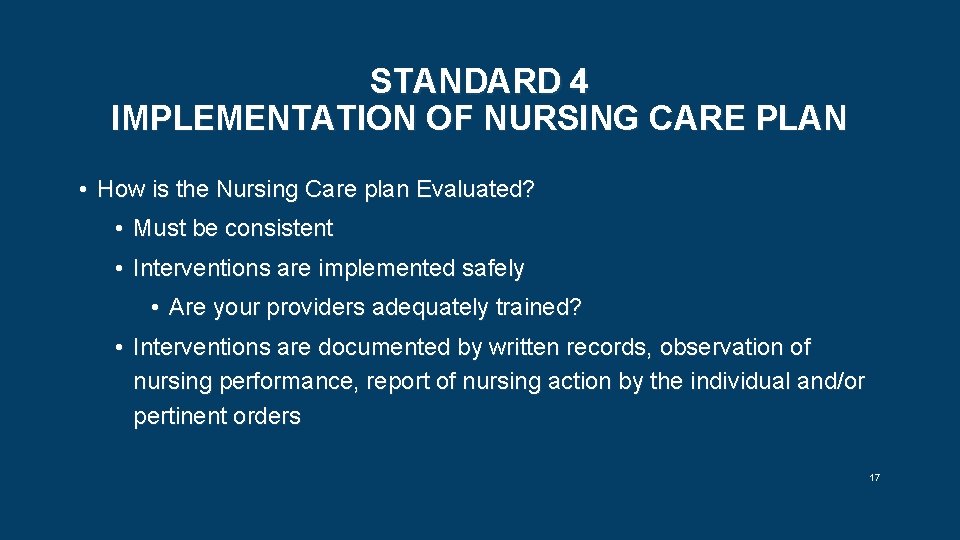 STANDARD 4
IMPLEMENTATION OF NURSING CARE PLAN

• How is the Nursing Care plan Evaluated?
  • Must be consistent
  • Interventions are implemented safely
    • Are your providers adequately trained?
  • Interventions are documented by written records, observation of nursing performance, report of nursing action by the individual and/or pertinent orders

17